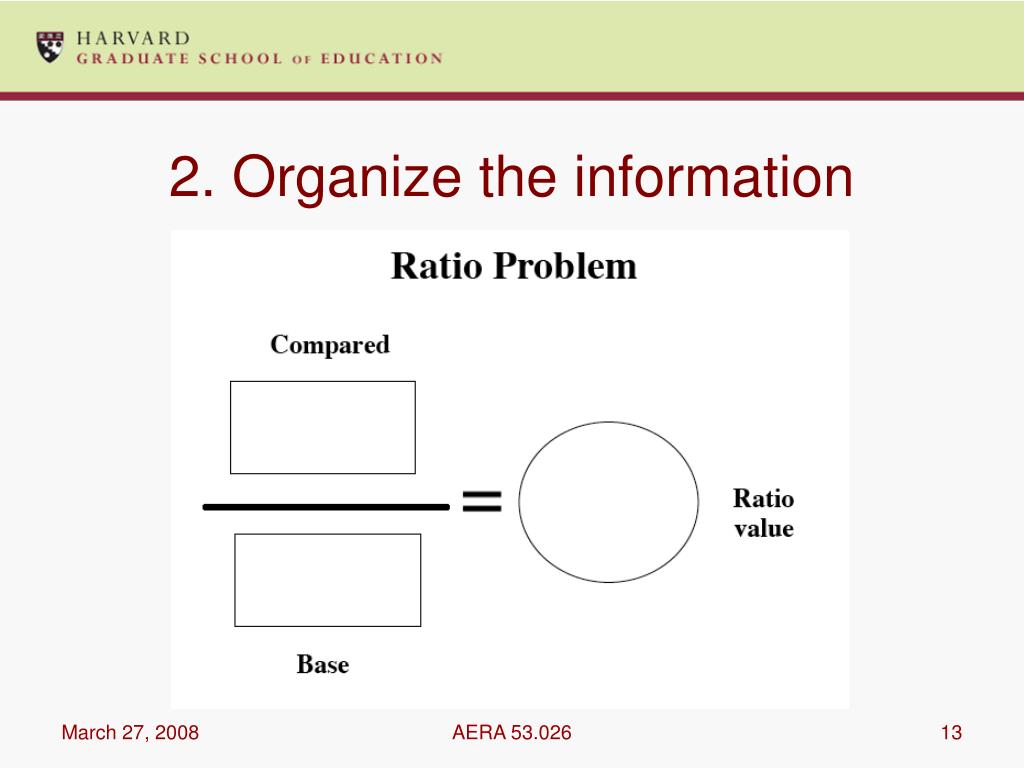 HARVARD
GRADUATE SCHOOL OF EDUCATION

2. Organize the information

Ratio Problem

Compared

=

Ratio value

Base

March 27, 2008

AERA 53.026

13